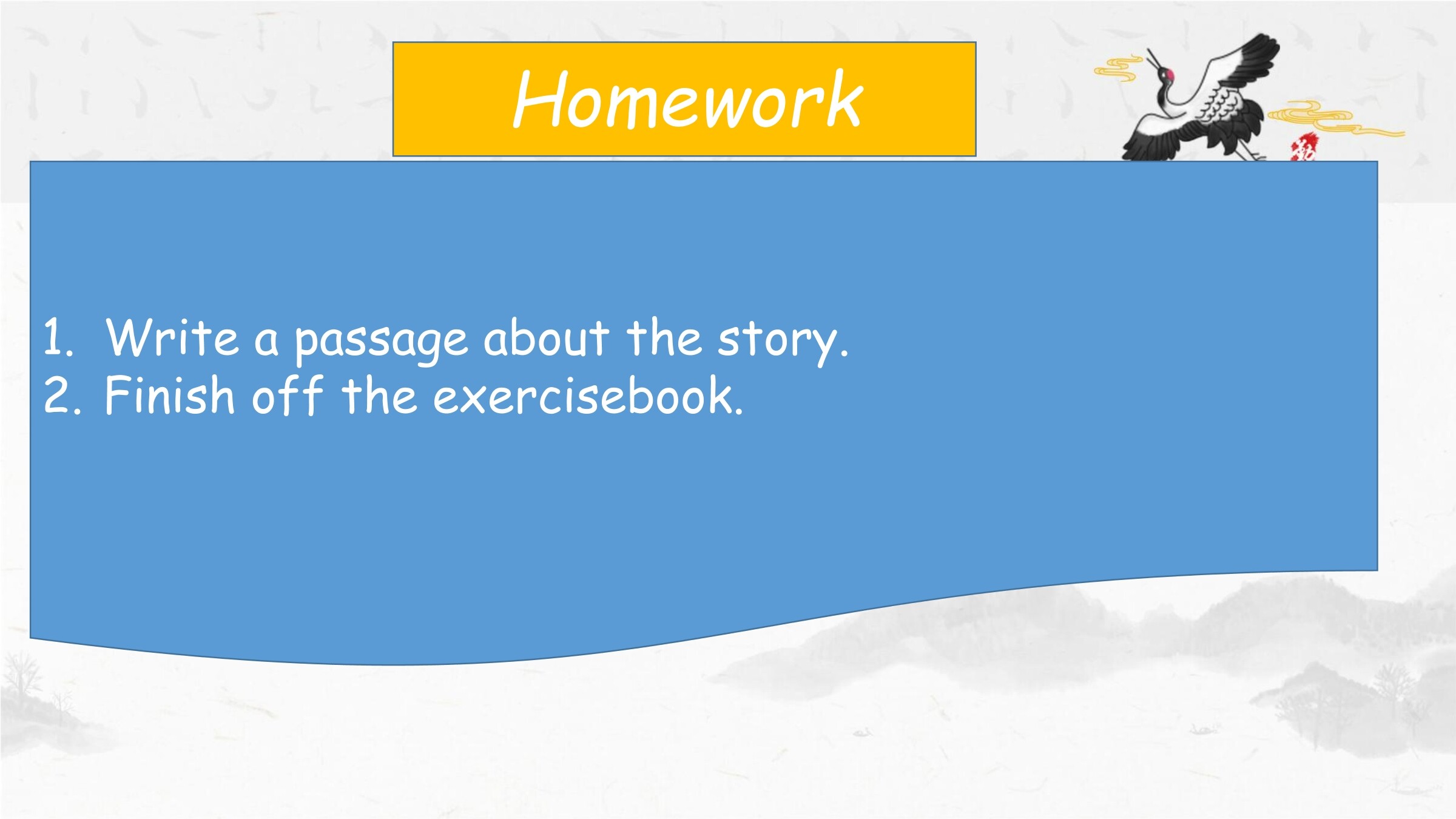 Homework

1. Write a passage about the story.
2. Finish off the exercisebook.